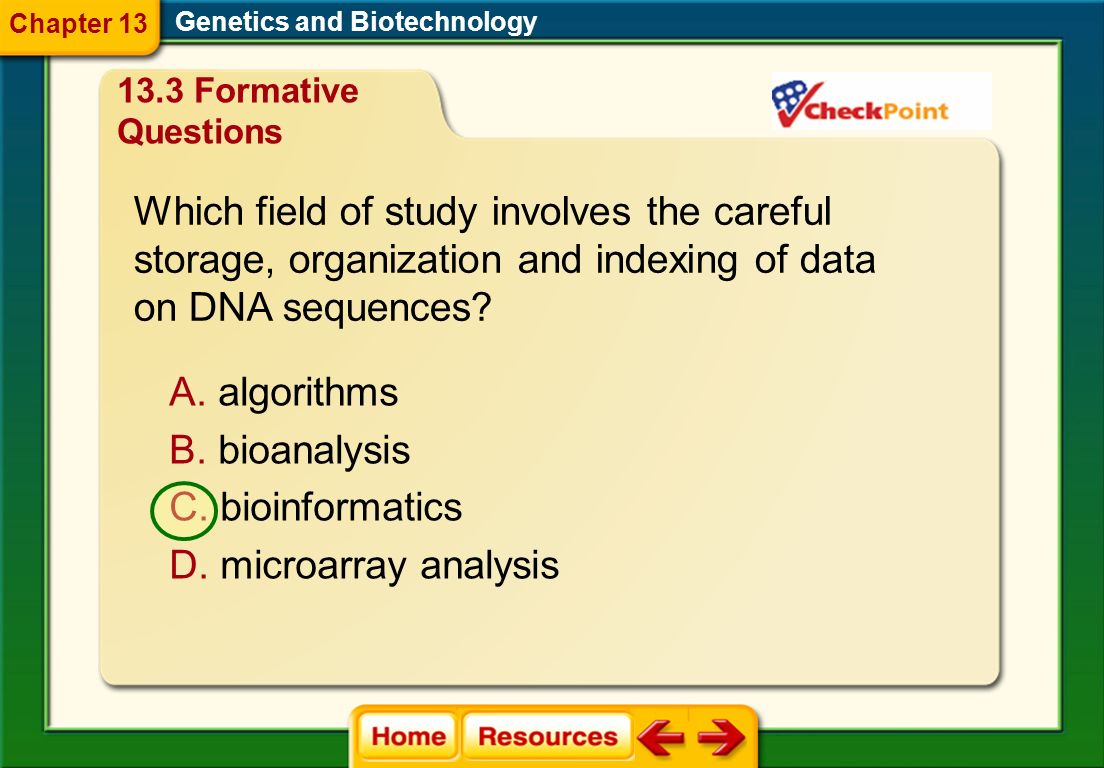 Chapter 13
Genetics and Biotechnology

13.3 Formative Questions

CheckPoint

Which field of study involves the careful storage, organization and indexing of data on DNA sequences?

A. algorithms
B. bioanalysis
C. bioinformatics
D. microarray analysis

Home
Resources